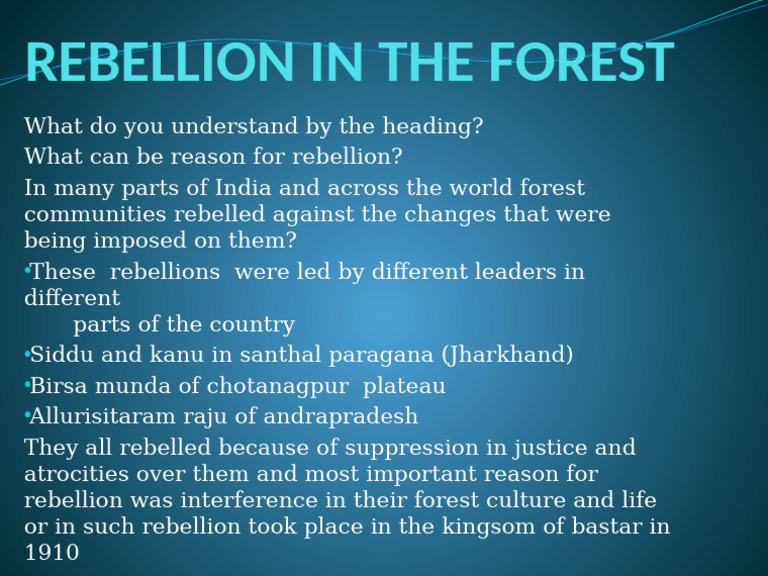 REBELLION IN THE FOREST

What do you understand by the heading?

What can be reason for rebellion?

In many parts of India and across the world forest communities rebelled against the changes that were being imposed on them?

•These rebellions were led by different leaders in different parts of the country

•Siddu and kanu in santhal paragana (Jharkhand)

•Birsa munda of chotanagpur plateau

•Allurisitaram raju of andrapradesh

They all rebelled because of suppression in justice and atrocities over them and most important reason for rebellion was interference in their forest culture and life or in such rebellion took place in the kingsom of bastar in 1910